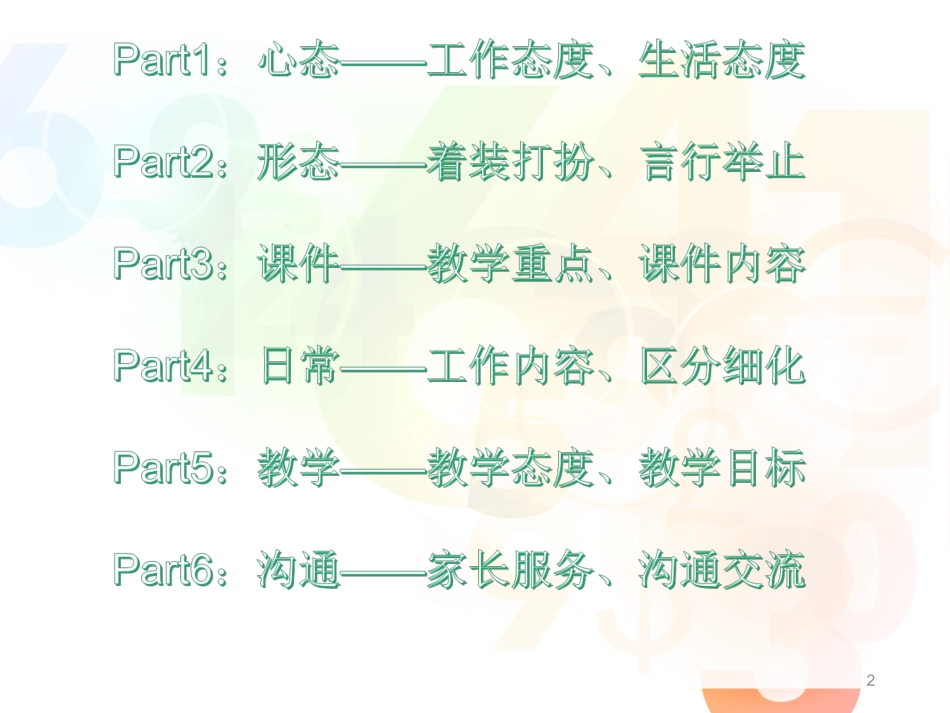 Part1：心态——工作态度、生活态度

Part2：形态——着装打扮、言行举止

Part3：课件——教学重点、课件内容

Part4：日常——工作内容、区分细化

Part5：教学——教学态度、教学目标

Part6：沟通——家长服务、沟通交流

2